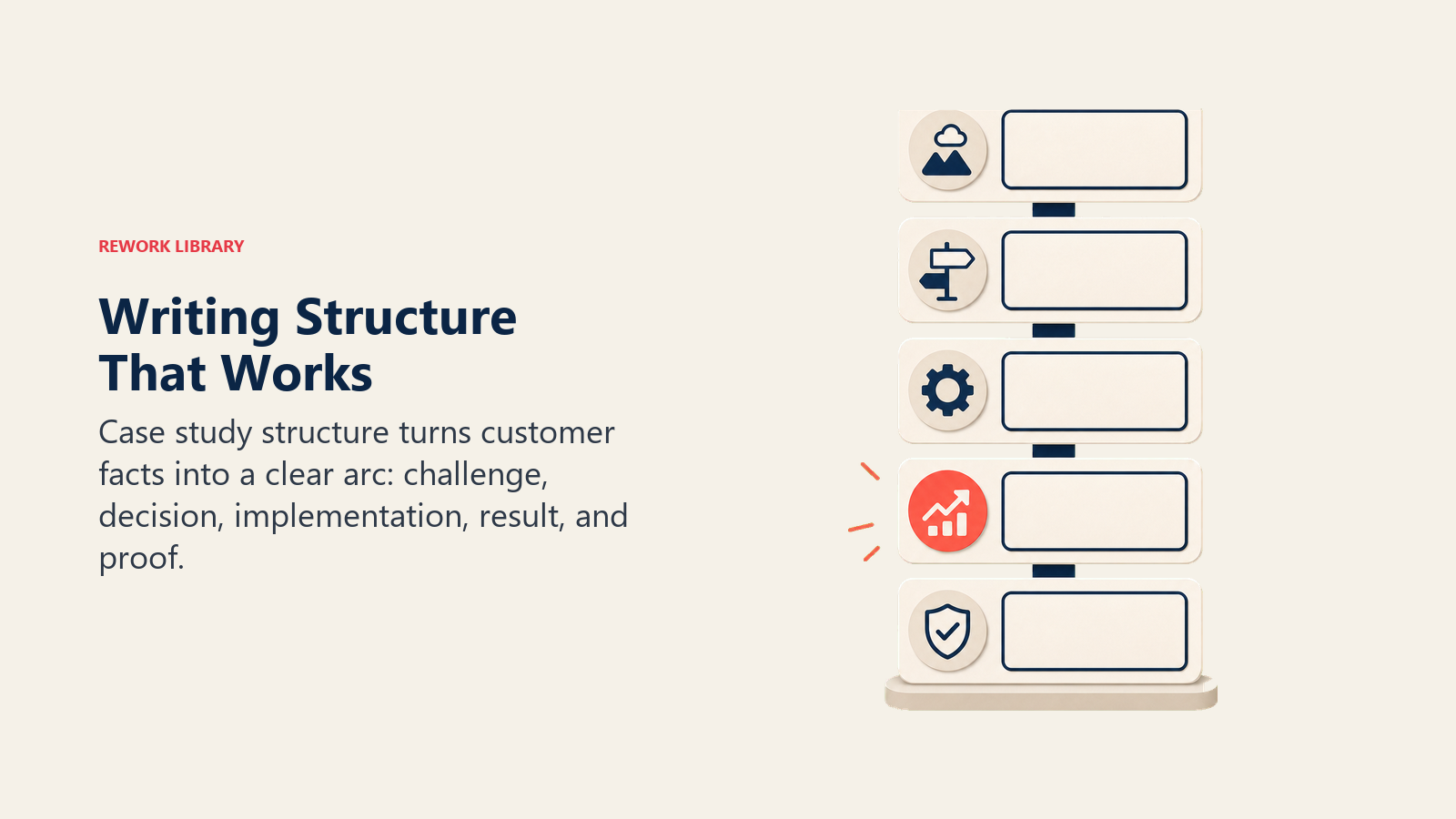 REWORK LIBRARY

Writing Structure
That Works

Case study structure turns customer facts into a clear arc: challenge, decision, implementation, result, and proof.